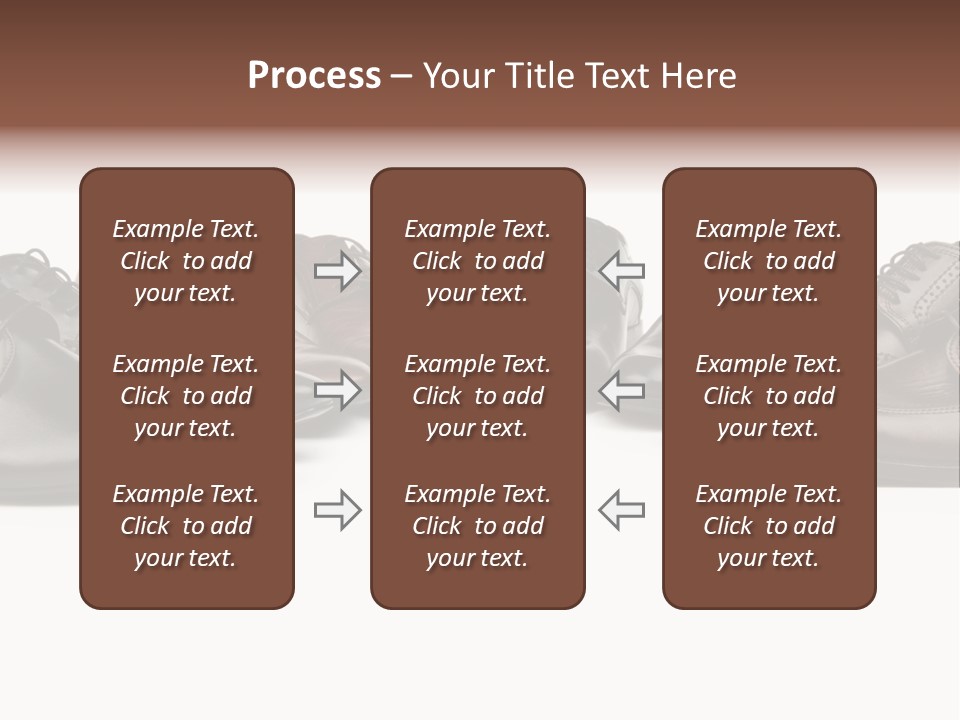 Process – Your Title Text Here

Example Text. Click to add your text.

Example Text. Click to add your text.

Example Text. Click to add your text.

Example Text. Click to add your text.

Example Text. Click to add your text.

Example Text. Click to add your text.

Example Text. Click to add your text.

Example Text. Click to add your text.

Example Text. Click to add your text.